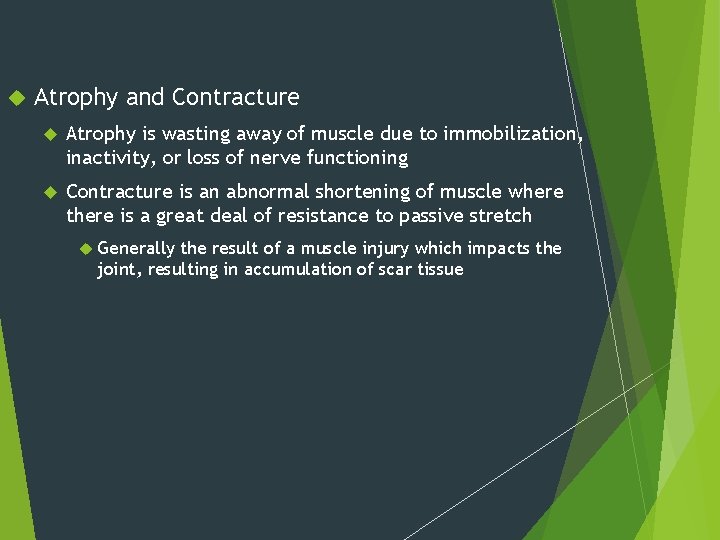 Atrophy and Contracture

Atrophy is wasting away of muscle due to immobilization, inactivity, or loss of nerve functioning

Contracture is an abnormal shortening of muscle where there is a great deal of resistance to passive stretch

Generally the result of a muscle injury which impacts the joint, resulting in accumulation of scar tissue